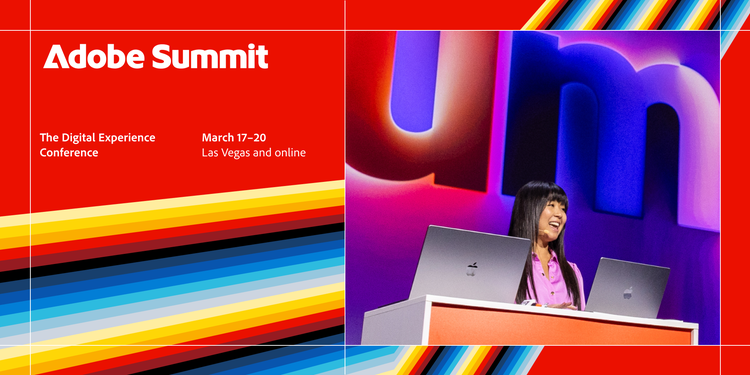 Adobe Summit

The Digital Experience Conference

March 17–20
Las Vegas and online

um